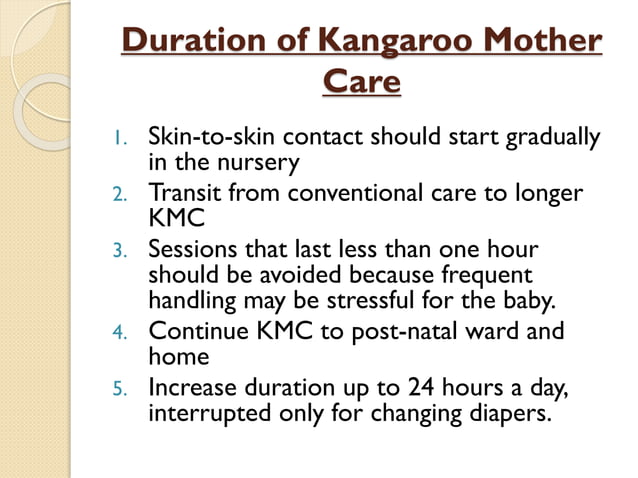 Duration of Kangaroo Mother Care

1. Skin-to-skin contact should start gradually in the nursery
2. Transit from conventional care to longer KMC
3. Sessions that last less than one hour should be avoided because frequent handling may be stressful for the baby.
4. Continue KMC to post-natal ward and home
5. Increase duration up to 24 hours a day, interrupted only for changing diapers.